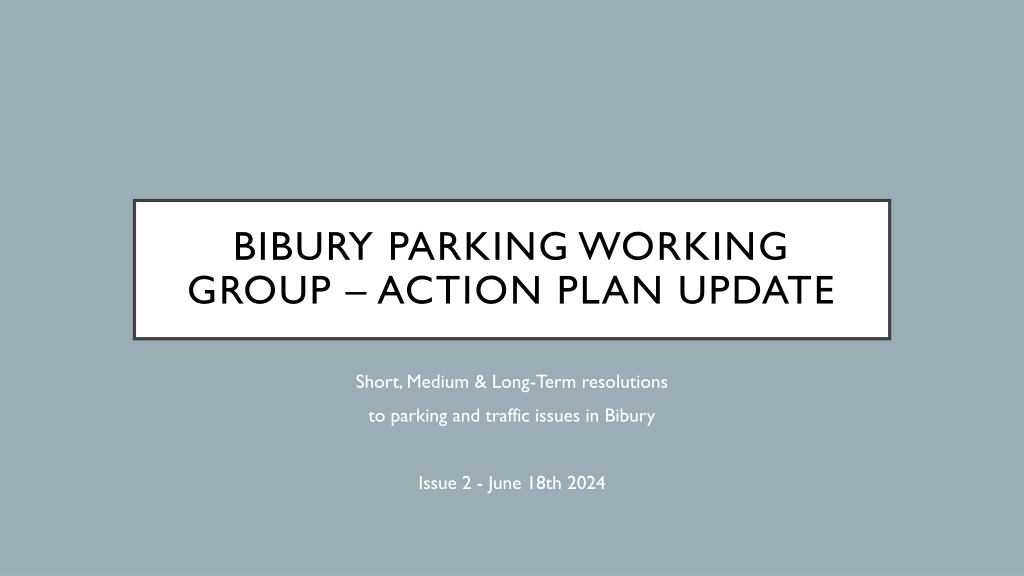 BIBURY PARKING WORKING GROUP – ACTION PLAN UPDATE

Short, Medium & Long-Term resolutions
to parking and traffic issues in Bibury

Issue 2 - June 18th 2024